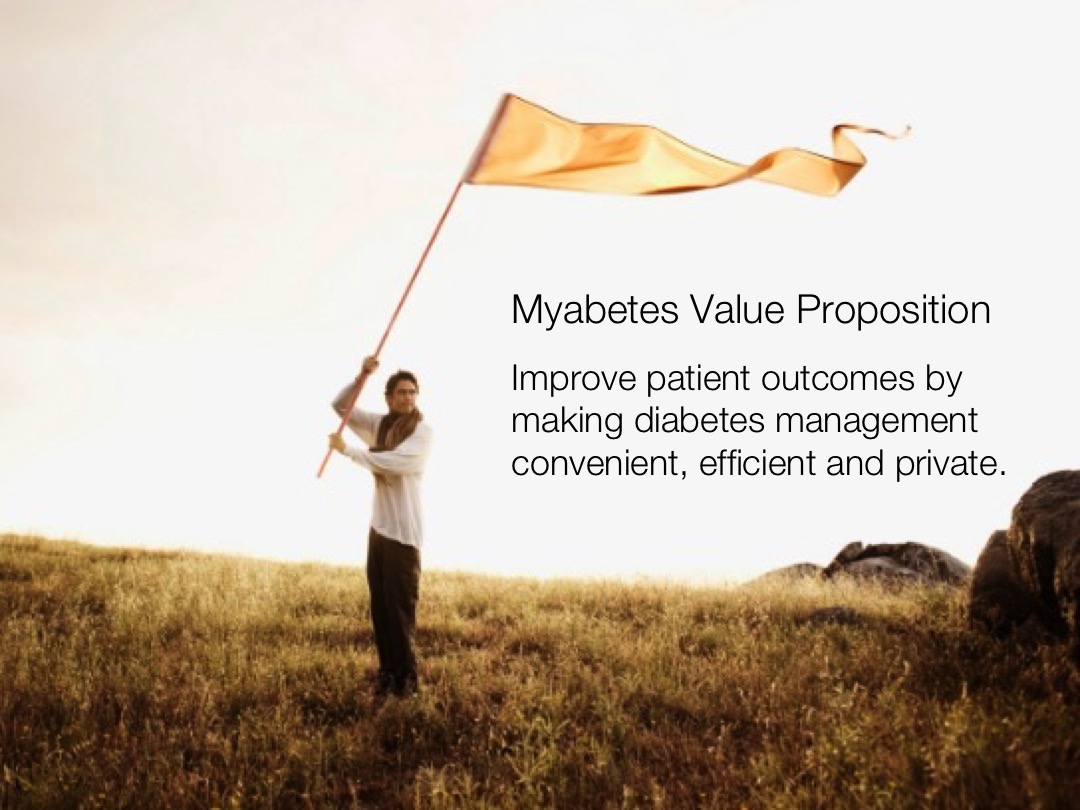 Myabetes Value Proposition

Improve patient outcomes by making diabetes management convenient, efficient and private.